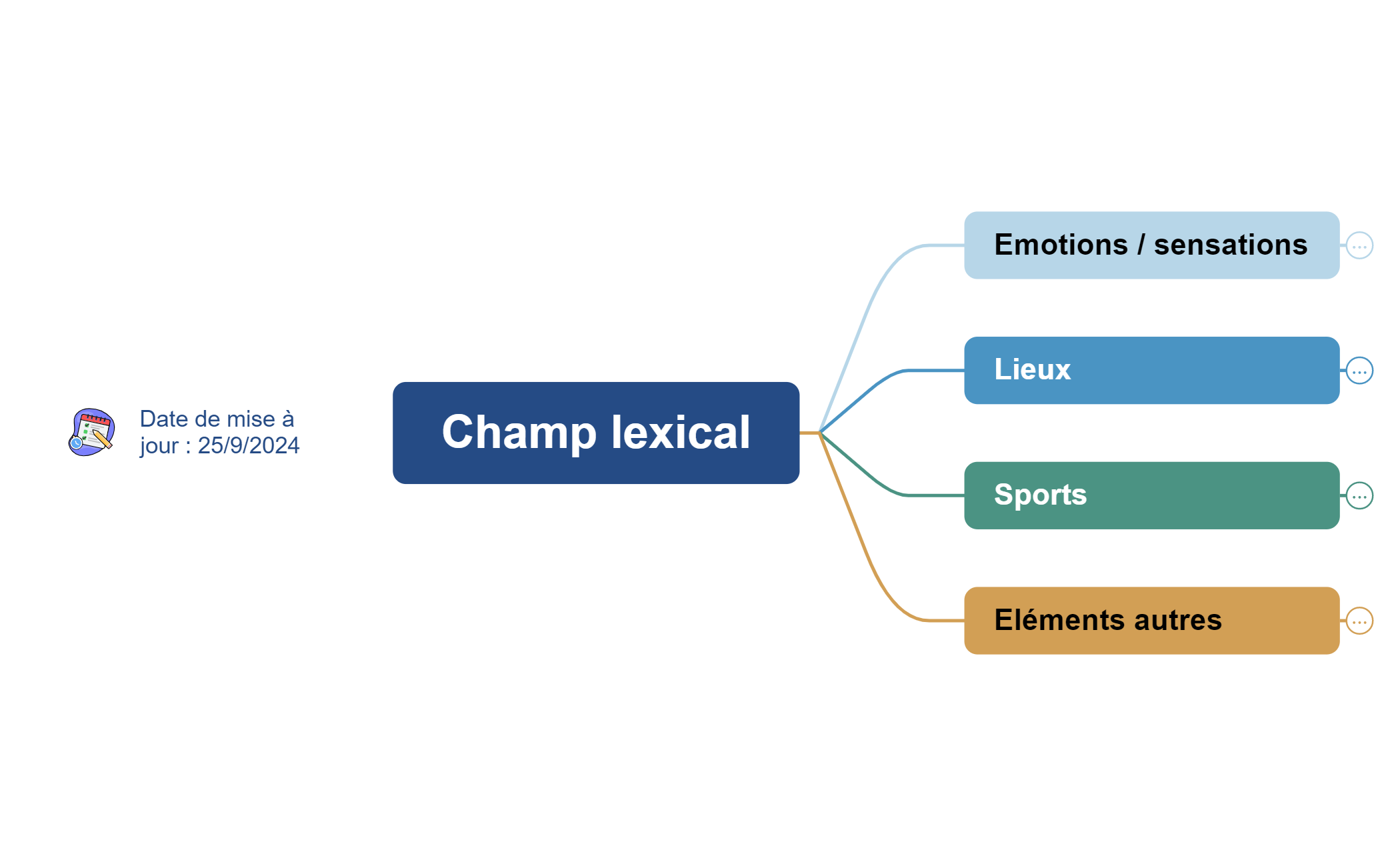 Date de mise à jour : 25/9/2024

Champ lexical

Emotions / sensations

Lieux

Sports

Eléments autres